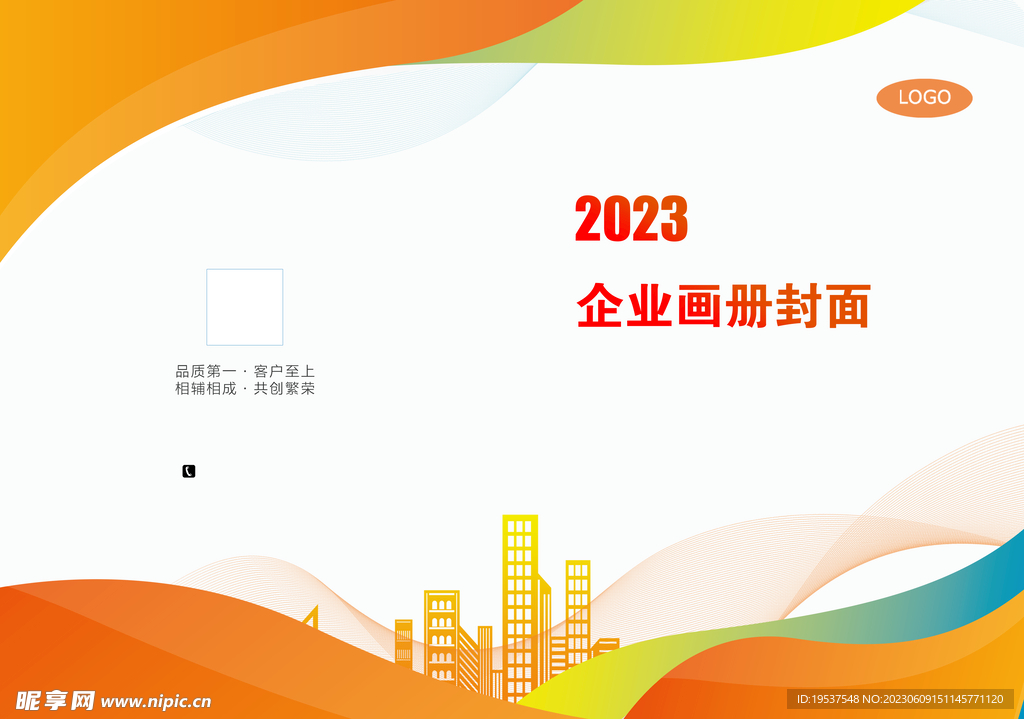 LOGO

2023

企业画册封面

品质第一 · 客户至上
相辅相成 · 共创繁荣

昵享网 www.nipic.cn

ID:19537548 NO:20230609151145771120